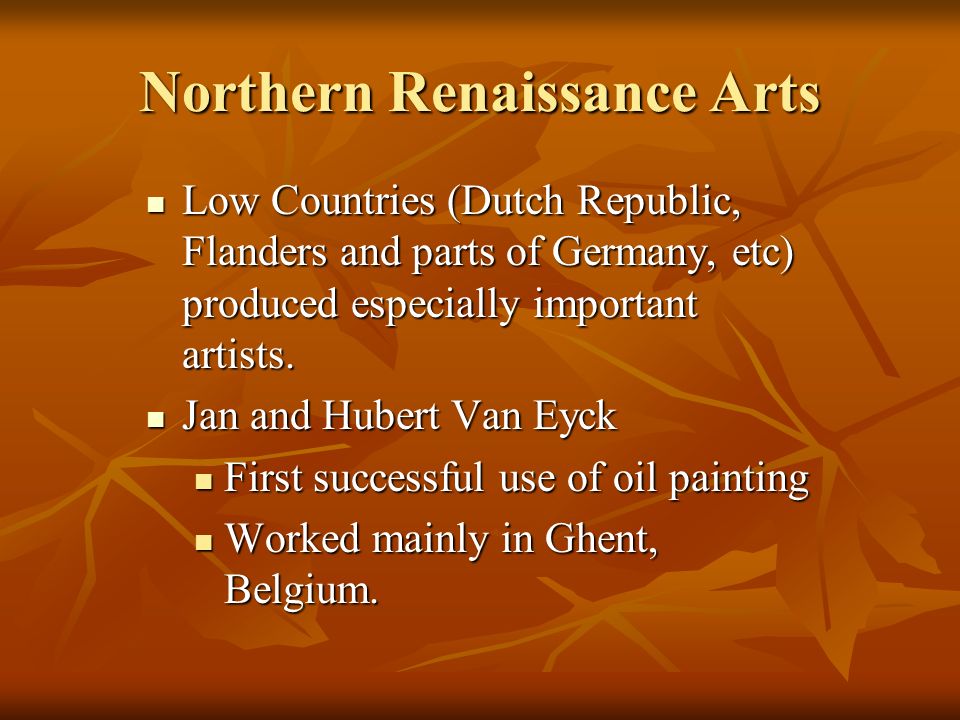 Northern Renaissance Arts

- Low Countries (Dutch Republic, Flanders and parts of Germany, etc) produced especially important artists.
- Jan and Hubert Van Eyck
  - First successful use of oil painting
  - Worked mainly in Ghent, Belgium.